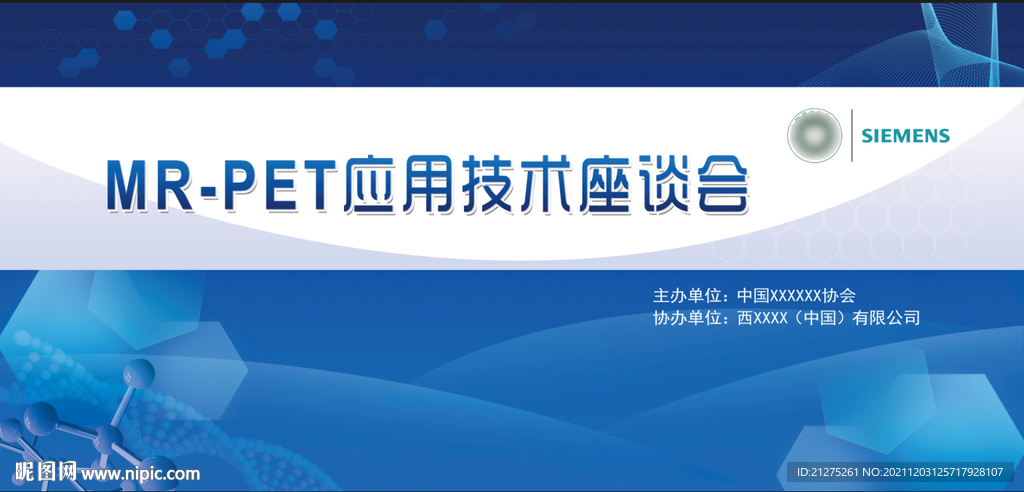 SIEMENS

MR-PET应用技术座谈会

主办单位：中国XXXXXX协会
协办单位：西XXXX（中国）有限公司

昵图网 www.nipic.com

ID:21275261 NO:20211203125717928107